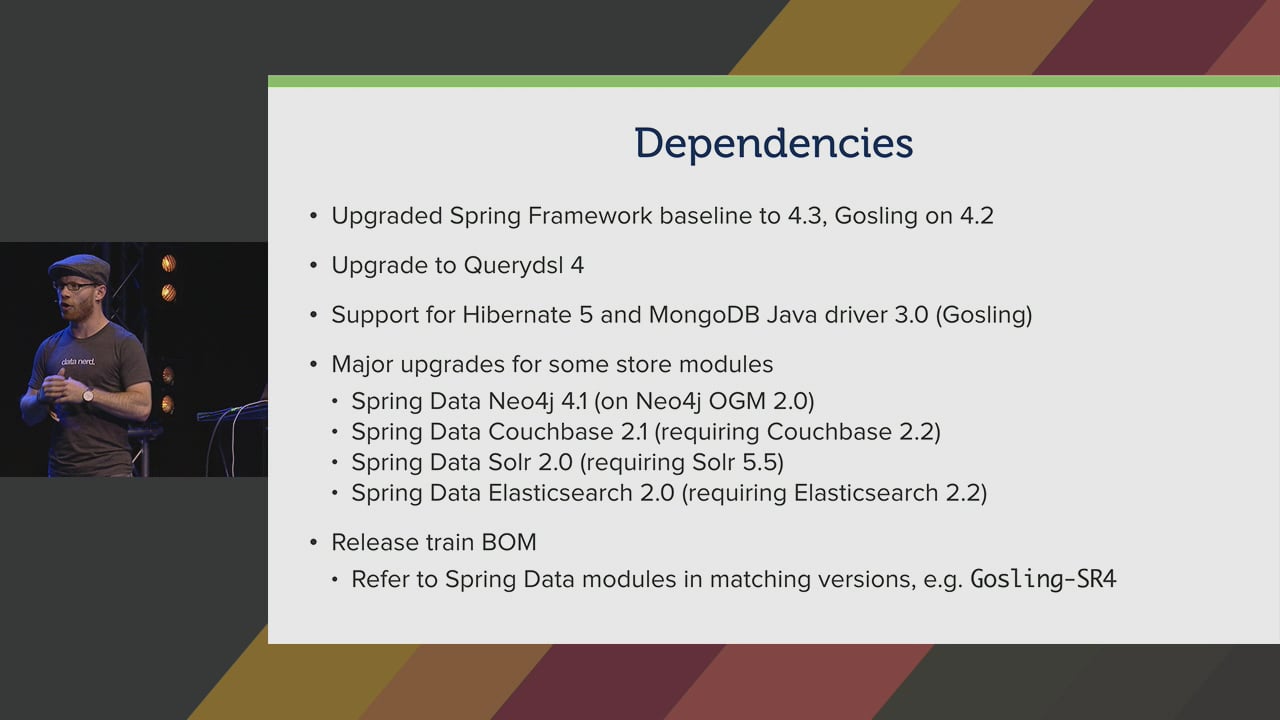 Dependencies

• Upgraded Spring Framework baseline to 4.3, Gosling on 4.2

• Upgrade to Querydsl 4

• Support for Hibernate 5 and MongoDB Java driver 3.0 (Gosling)

• Major upgrades for some store modules
  • Spring Data Neo4j 4.1 (on Neo4j OGM 2.0)
  • Spring Data Couchbase 2.1 (requiring Couchbase 2.2)
  • Spring Data Solr 2.0 (requiring Solr 5.5)
  • Spring Data Elasticsearch 2.0 (requiring Elasticsearch 2.2)

• Release train BOM
  • Refer to Spring Data modules in matching versions, e.g. Gosling-SR4

data nerd.